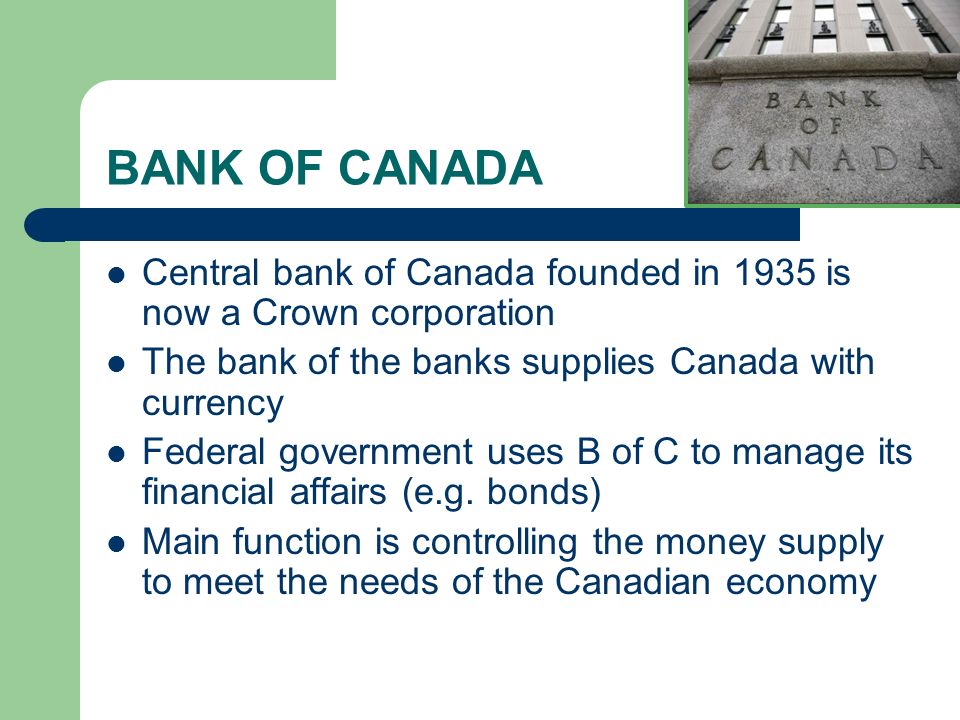 BANK OF CANADA

BANK OF CANADA

- Central bank of Canada founded in 1935 is now a Crown corporation
- The bank of the banks supplies Canada with currency
- Federal government uses B of C to manage its financial affairs (e.g. bonds)
- Main function is controlling the money supply to meet the needs of the Canadian economy